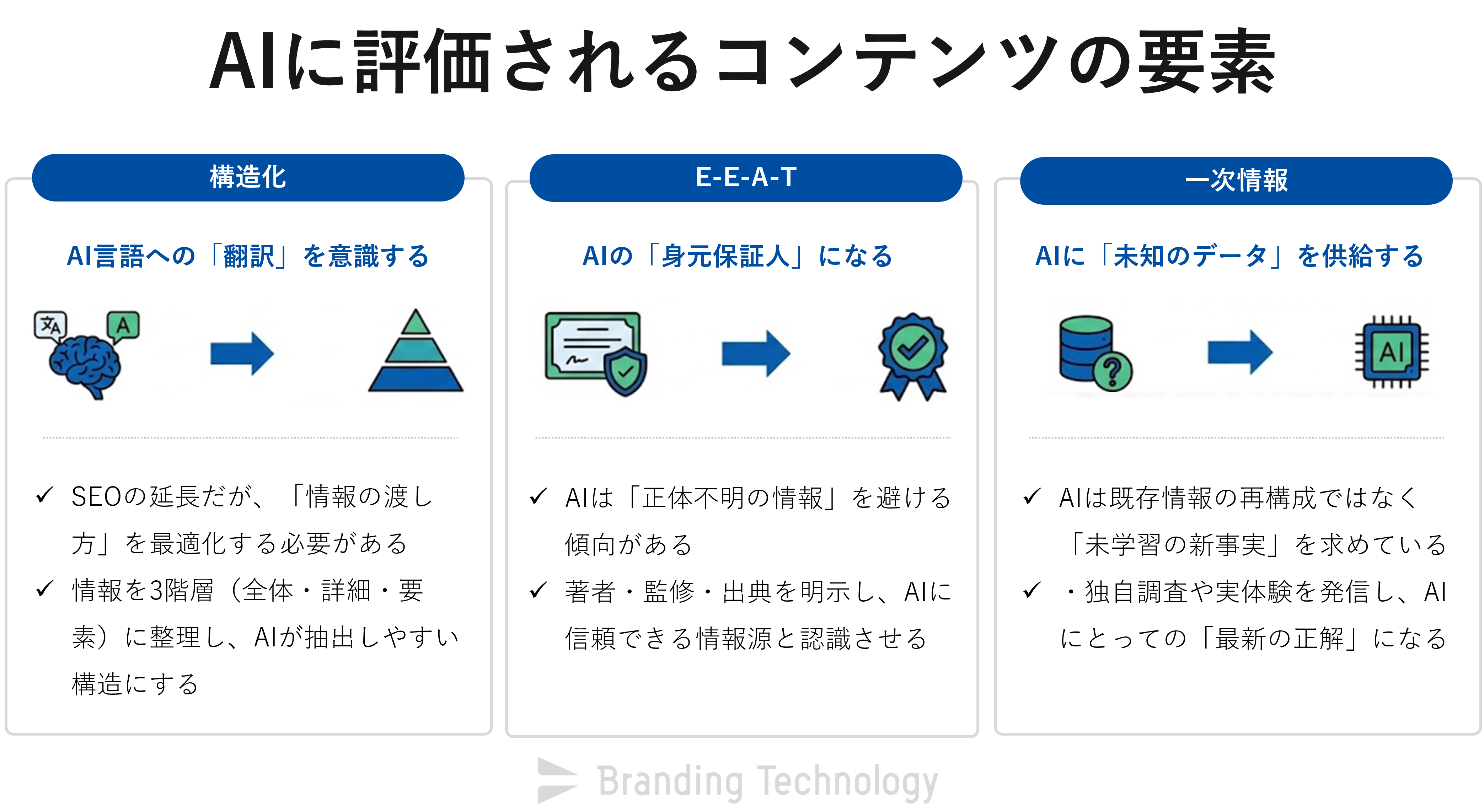 AIに評価されるコンテンツの要素

構造化

AI言語への「翻訳」を意識する

文A

A

✓ SEOの延長だが、「情報の渡し方」を最適化する必要がある

✓ 情報を3階層（全体・詳細・要素）に整理し、AIが抽出しやすい構造にする

E-E-A-T

AIの「身元保証人」になる

✓ AIは「正体不明の情報」を避ける傾向がある

✓ 著者・監修・出典を明示し、AIに信頼できる情報源と認識させる

一次情報

AIに「未知のデータ」を供給する

?

AI

✓ AIは既存情報の再構成ではなく「未学習の新事実」を求めている

✓ ・独自調査や実体験を発信し、AIにとっての「最新の正解」になる

Branding Technology